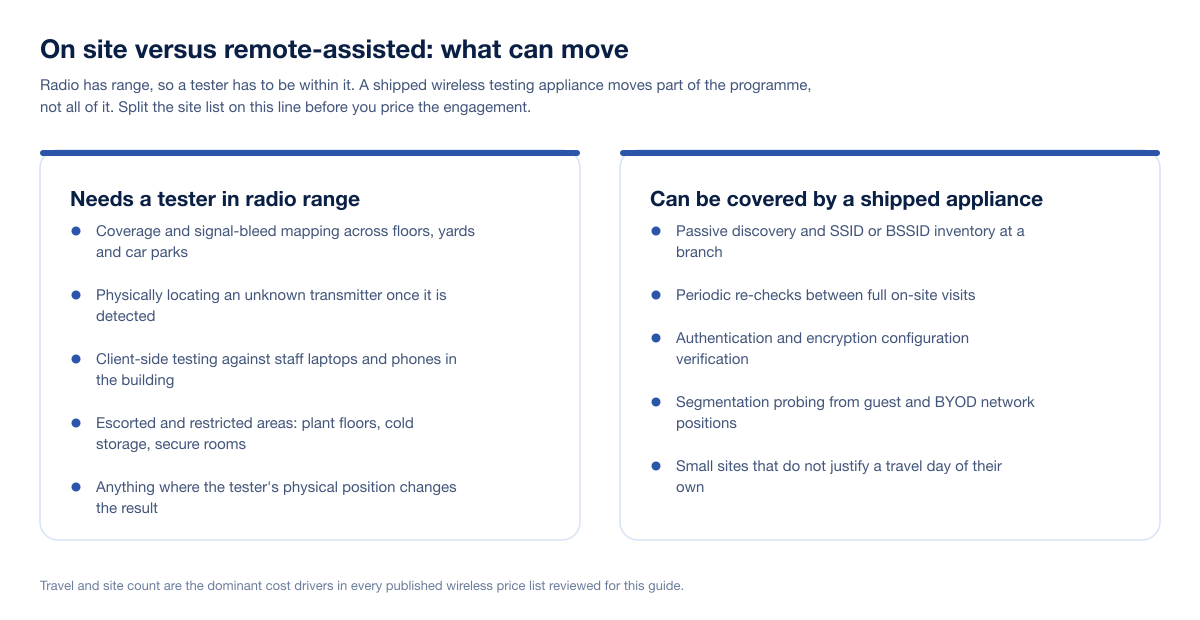 On site versus remote-assisted: what can move

Radio has range, so a tester has to be within it. A shipped wireless testing appliance moves part of the programme, not all of it. Split the site list on this line before you price the engagement.

Needs a tester in radio range

- Coverage and signal-bleed mapping across floors, yards and car parks
- Physically locating an unknown transmitter once it is detected
- Client-side testing against staff laptops and phones in the building
- Escorted and restricted areas: plant floors, cold storage, secure rooms
- Anything where the tester's physical position changes the result

Can be covered by a shipped appliance

- Passive discovery and SSID or BSSID inventory at a branch
- Periodic re-checks between full on-site visits
- Authentication and encryption configuration verification
- Segmentation probing from guest and BYOD network positions
- Small sites that do not justify a travel day of their own

Travel and site count are the dominant cost drivers in every published wireless price list reviewed for this guide.